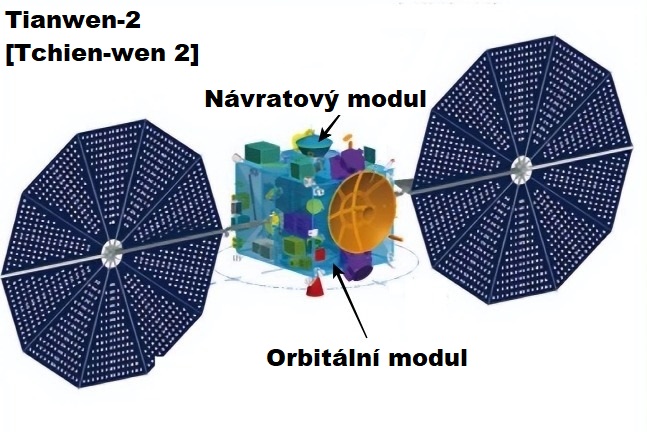 Tianwen-2
[Tchien-wen 2]

Návratový modul

Orbitální modul